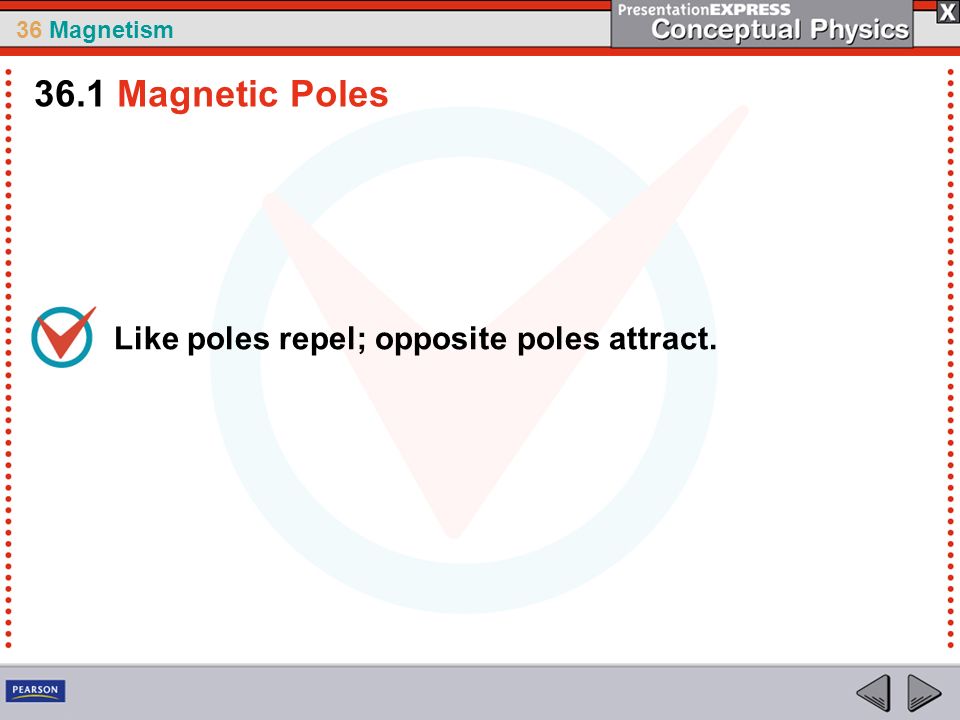 36 Magnetism

PresentationEXPRESS
Conceptual Physics

X

36.1 Magnetic Poles

Like poles repel; opposite poles attract.

PEARSON